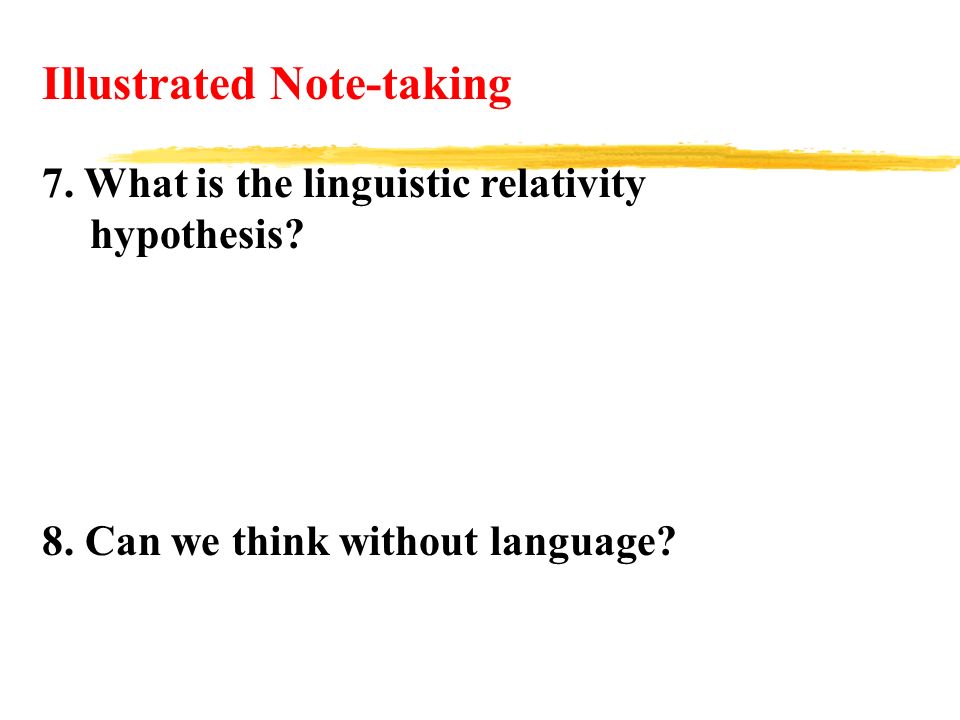 Illustrated Note-taking

7. What is the linguistic relativity hypothesis?

8. Can we think without language?